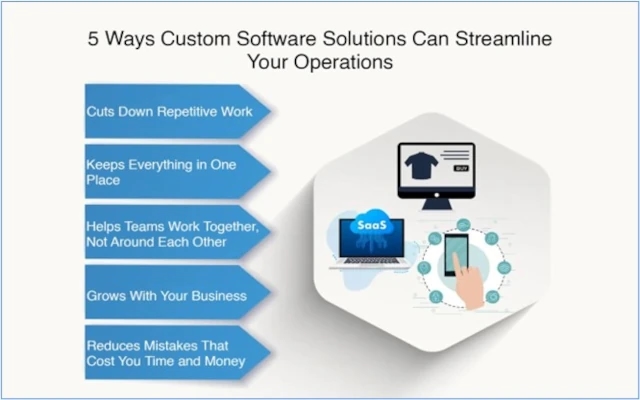 5 Ways Custom Software Solutions Can Streamline Your Operations

Cuts Down Repetitive Work

Keeps Everything in One Place

Helps Teams Work Together, Not Around Each Other

Grows With Your Business

Reduces Mistakes That Cost You Time and Money

BUY

SaaS